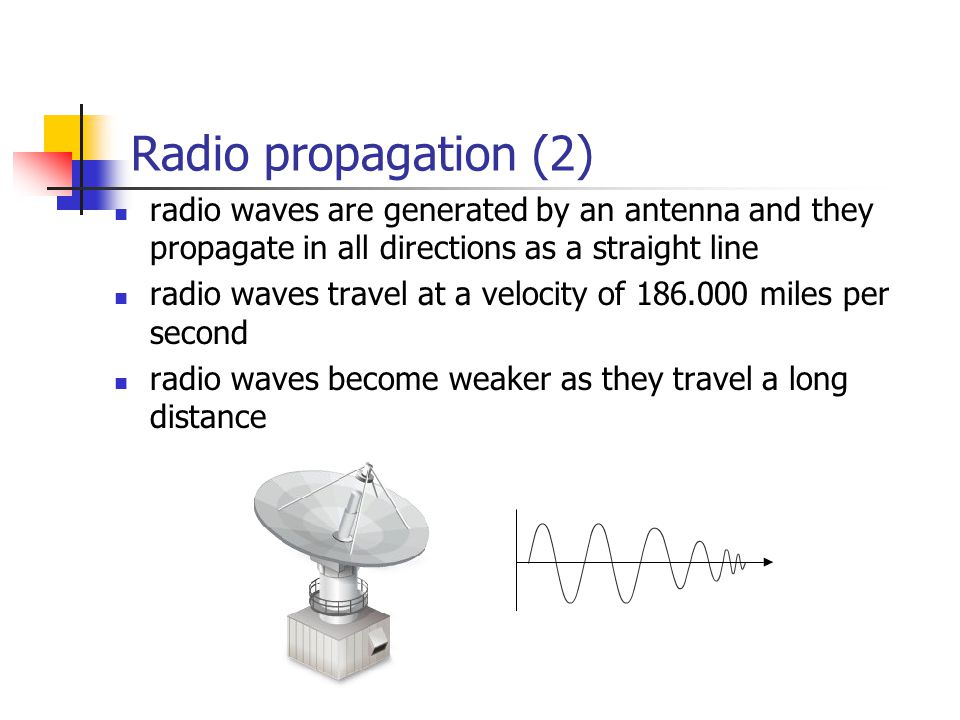 Radio propagation (2)

- radio waves are generated by an antenna and they propagate in all directions as a straight line
- radio waves travel at a velocity of 186.000 miles per second
- radio waves become weaker as they travel a long distance